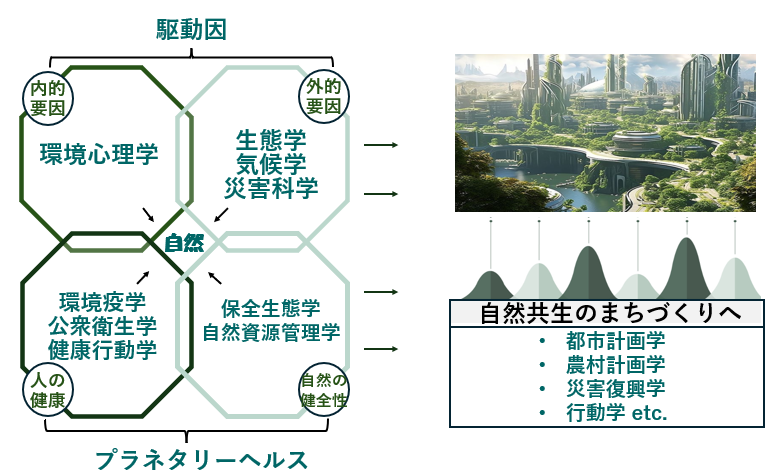 駆動因

内的要因

外的要因

環境心理学

生態学
気候学
災害科学

自然

環境疫学
公衆衛生学
健康行動学

保全生態学
自然資源管理学

人の健康

自然の健全性

プラネタリーヘルス

自然共生のまちづくりへ
• 都市計画学
• 農村計画学
• 災害復興学
• 行動学 etc.